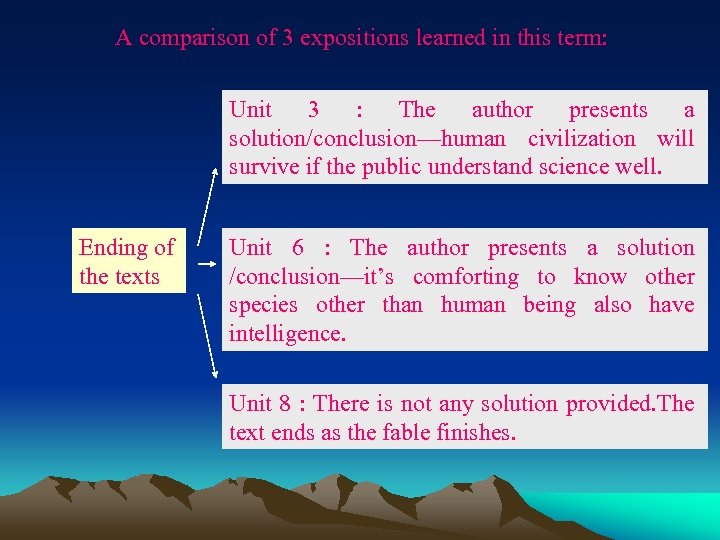 A comparison of 3 expositions learned in this term:

Ending of the texts

Unit 3 : The author presents a solution/conclusion—human civilization will survive if the public understand science well.

Unit 6 : The author presents a solution /conclusion—it's comforting to know other species other than human being also have intelligence.

Unit 8 : There is not any solution provided.The text ends as the fable finishes.